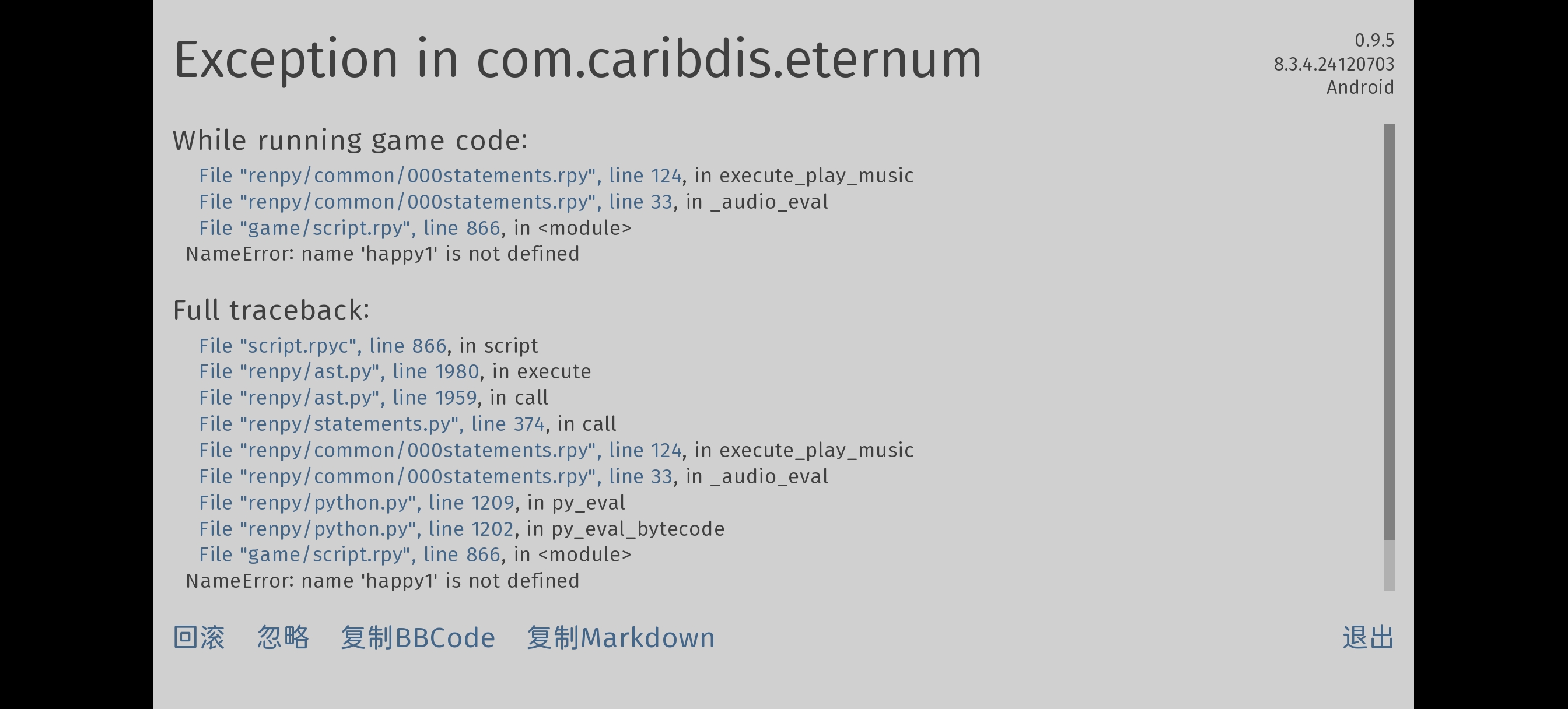 Exception in com.caribdis.eternum

0.9.5
8.3.4.24120703
Android

While running game code:
File "renpy/common/000statements.rpy", line 124, in execute_play_music
File "renpy/common/000statements.rpy", line 33, in _audio_eval
File "game/script.rpy", line 866, in <module>
NameError: name 'happy1' is not defined

Full traceback:
File "script.rpyc", line 866, in script
File "renpy/ast.py", line 1980, in execute
File "renpy/ast.py", line 1959, in call
File "renpy/statements.py", line 374, in call
File "renpy/common/000statements.rpy", line 124, in execute_play_music
File "renpy/common/000statements.rpy", line 33, in _audio_eval
File "renpy/python.py", line 1209, in py_eval
File "renpy/python.py", line 1202, in py_eval_bytecode
File "game/script.rpy", line 866, in <module>
NameError: name 'happy1' is not defined

回滚 忽略 复制BBCode 复制Markdown 退出